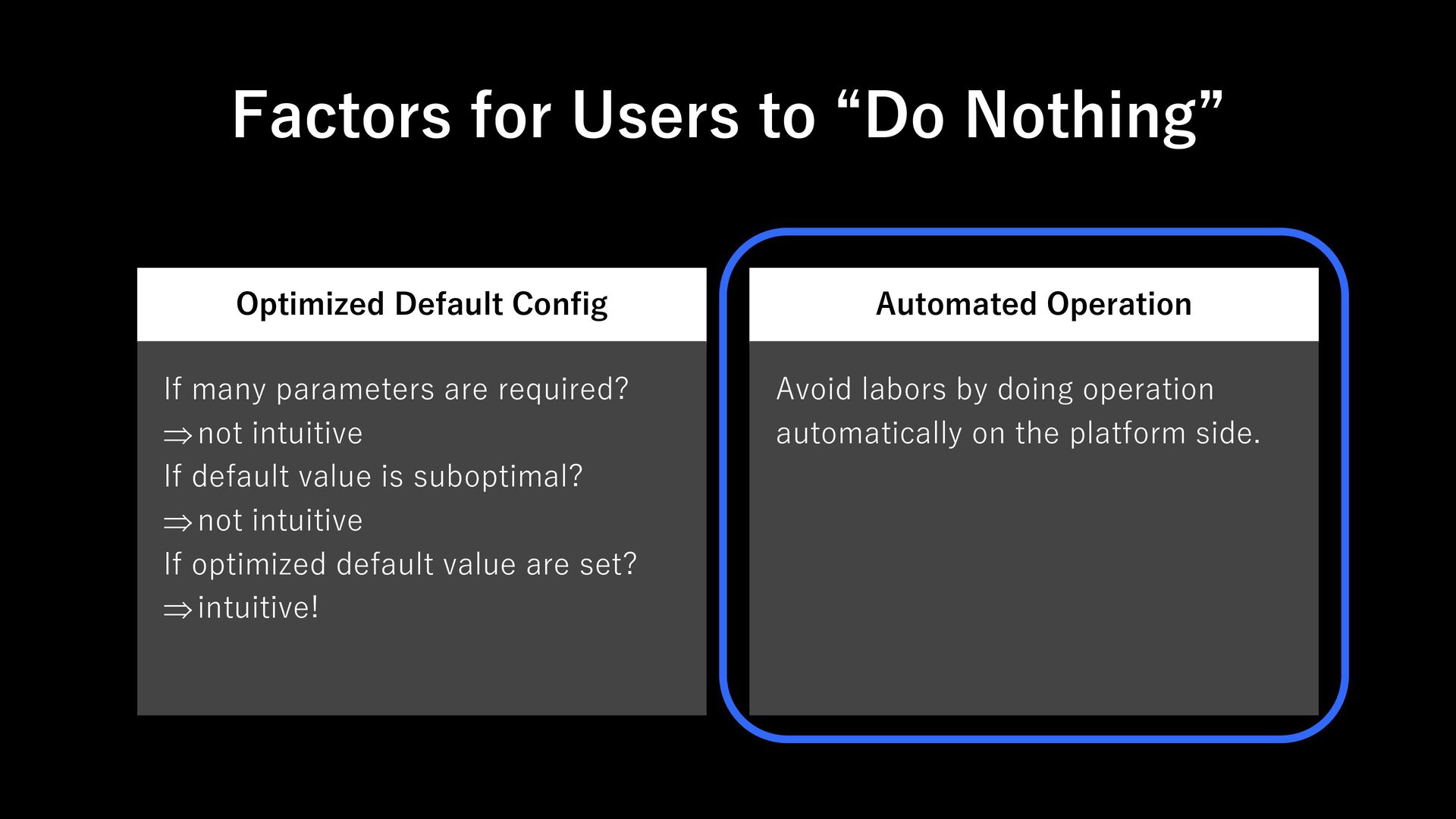 Factors for Users to “Do Nothing”

Optimized Default Config

If many parameters are required?
⇒not intuitive
If default value is suboptimal?
⇒not intuitive
If optimized default value are set?
⇒intuitive!

Automated Operation

Avoid labors by doing operation automatically on the platform side.